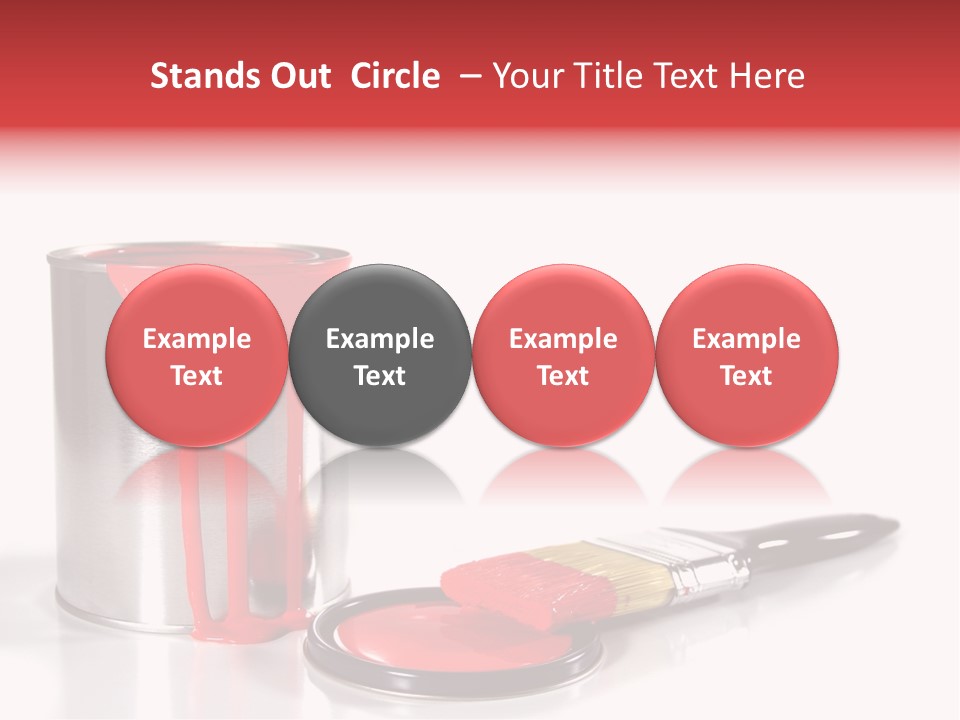 Stands Out Circle – Your Title Text Here

Example Text

Example Text

Example Text

Example Text